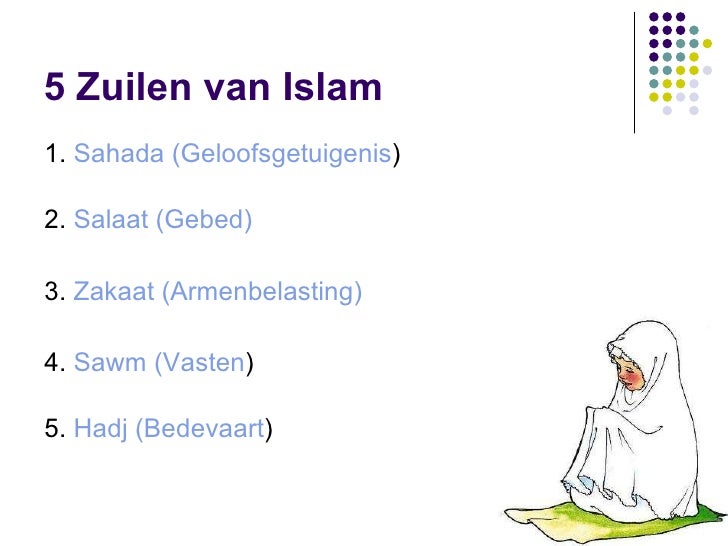 5 Zuilen van Islam

1. Sahada (Geloofsgetuigenis)

2. Salaat (Gebed)

3. Zakaat (Armenbelasting)

4. Sawm (Vasten)

5. Hadj (Bedevaart)